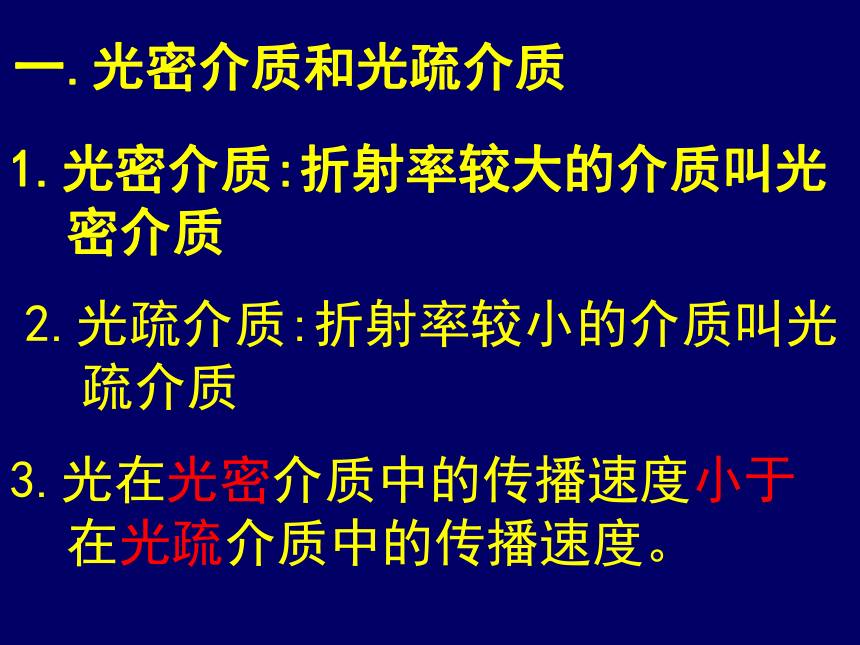 一. 光密介质和光疏介质

1. 光密介质:折射率较大的介质叫光密介质

2. 光疏介质:折射率较小的介质叫光疏介质

3. 光在光密介质中的传播速度小于在光疏介质中的传播速度。